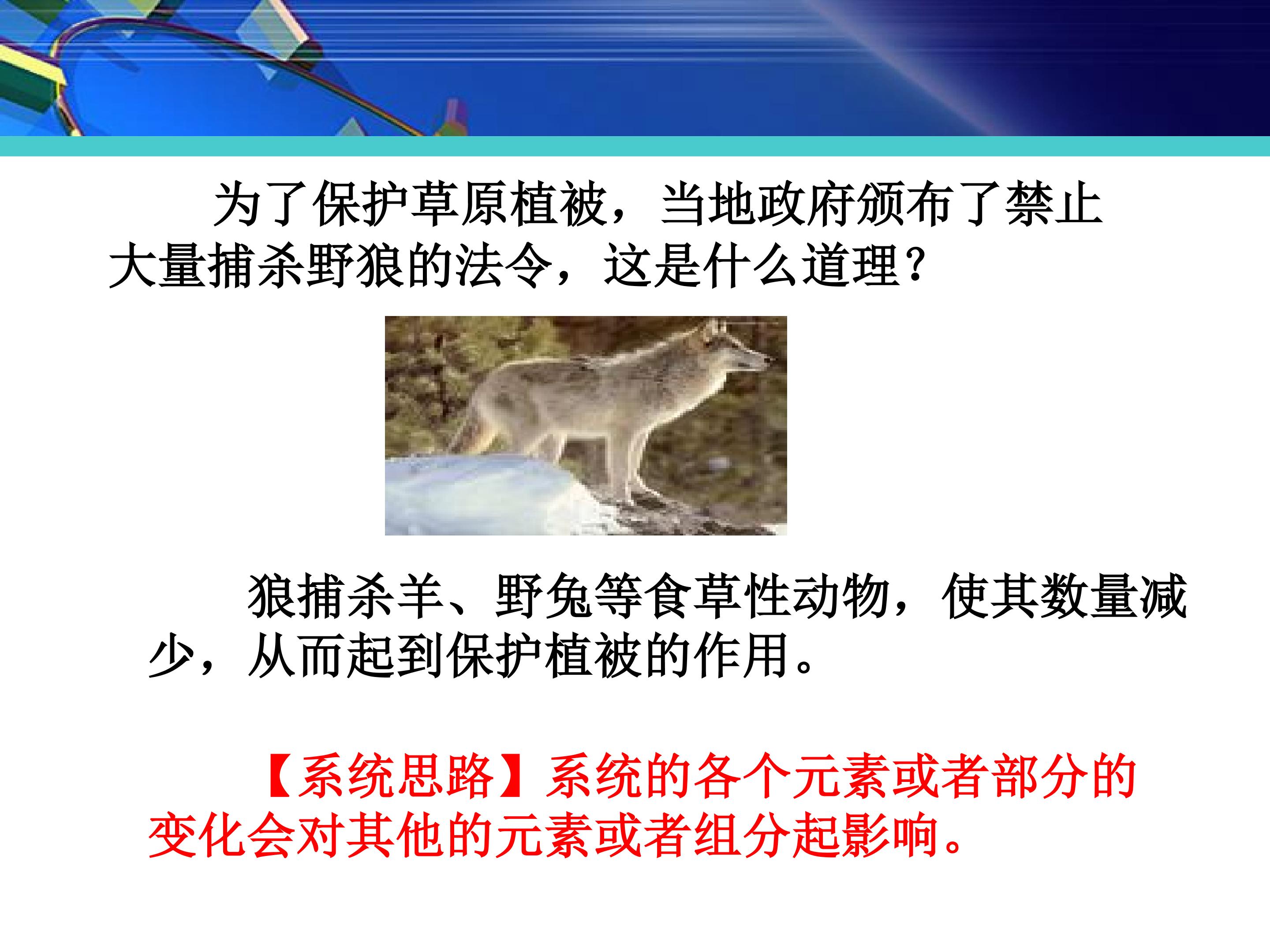 为了保护草原植被，当地政府颁布了禁止大量捕杀野狼的法令，这是什么道理？

狼捕杀羊、野兔等食草性动物，使其数量减少，从而起到保护植被的作用。

【系统思路】系统的各个元素或者部分的变化会对其他的元素或者组分起影响。